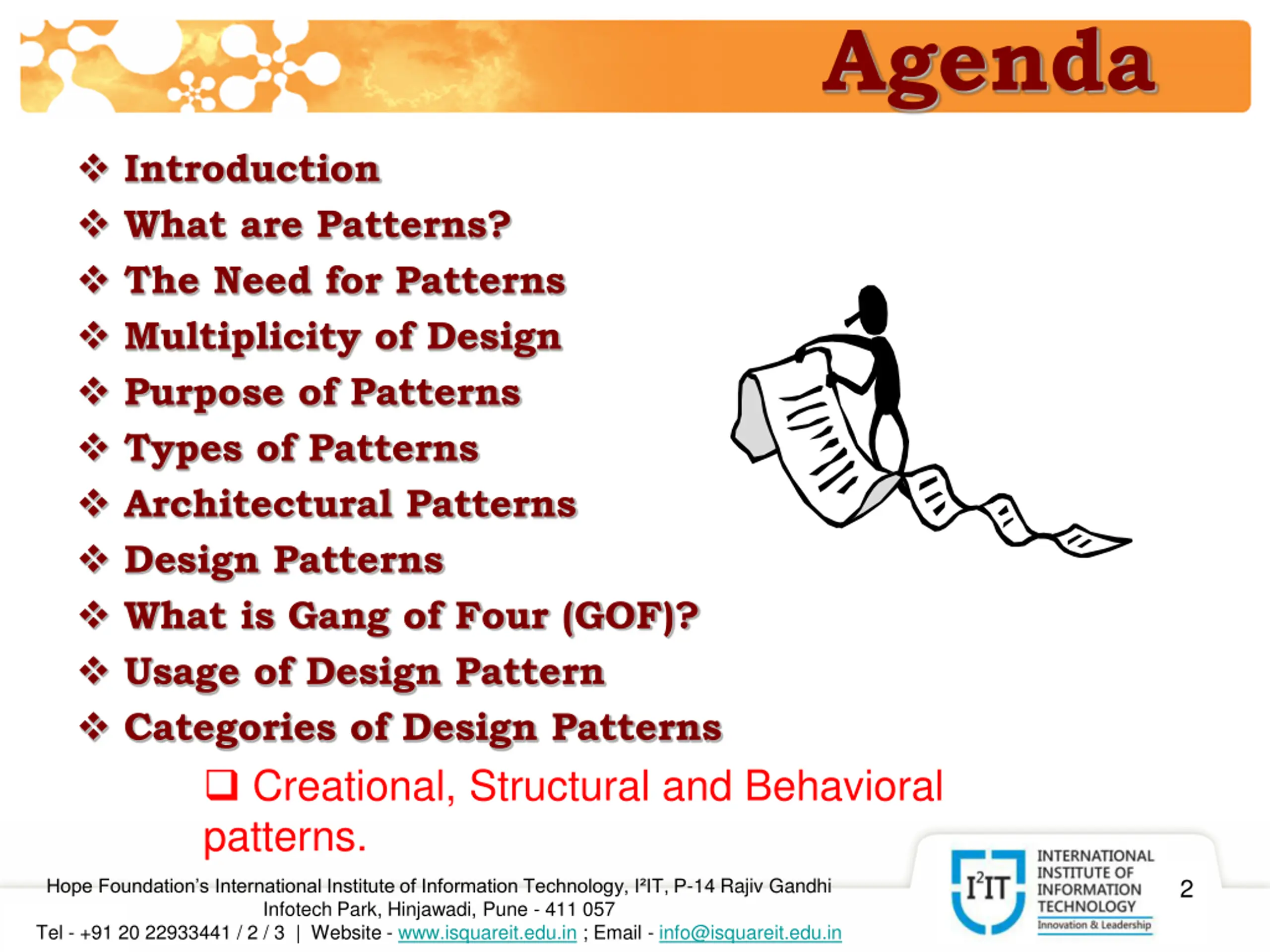 Agenda

❖ Introduction
❖ What are Patterns?
❖ The Need for Patterns
❖ Multiplicity of Design
❖ Purpose of Patterns
❖ Types of Patterns
❖ Architectural Patterns
❖ Design Patterns
❖ What is Gang of Four (GOF)?
❖ Usage of Design Pattern
❖ Categories of Design Patterns

❑ Creational, Structural and Behavioral patterns.

Hope Foundation's International Institute of Information Technology, I²IT, P-14 Rajiv Gandhi Infotech Park, Hinjawadi, Pune - 411 057
Tel - +91 20 22933441 / 2 / 3 | Website - www.isquareit.edu.in ; Email - info@isquareit.edu.in

I²IT INTERNATIONAL INSTITUTE OF INFORMATION TECHNOLOGY
Innovation & Leadership

2